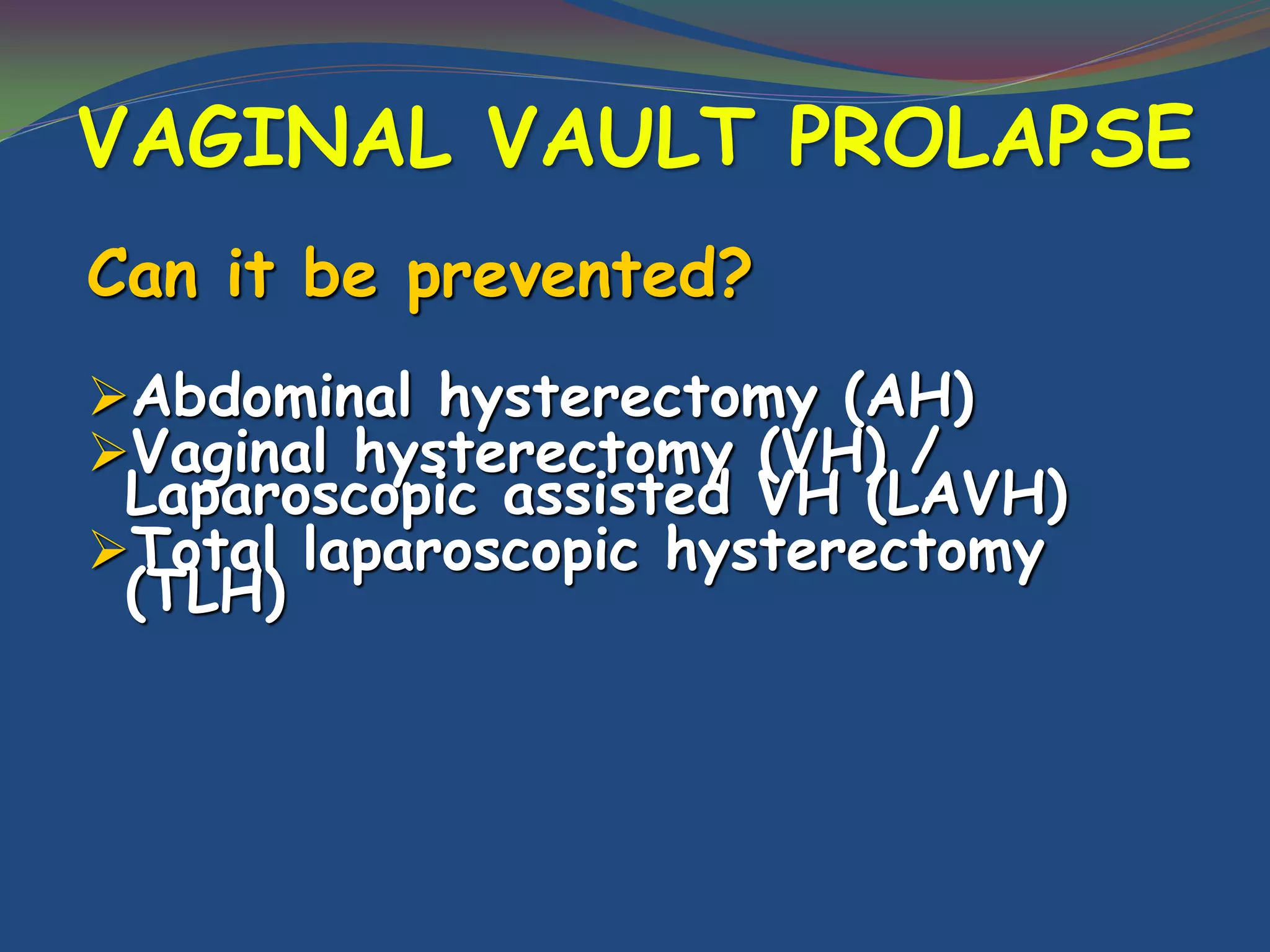 VAGINAL VAULT PROLAPSE

Can it be prevented?

➢Abdominal hysterectomy (AH)
➢Vaginal hysterectomy (VH) / Laparoscopic assisted VH (LAVH)
➢Total laparoscopic hysterectomy (TLH)